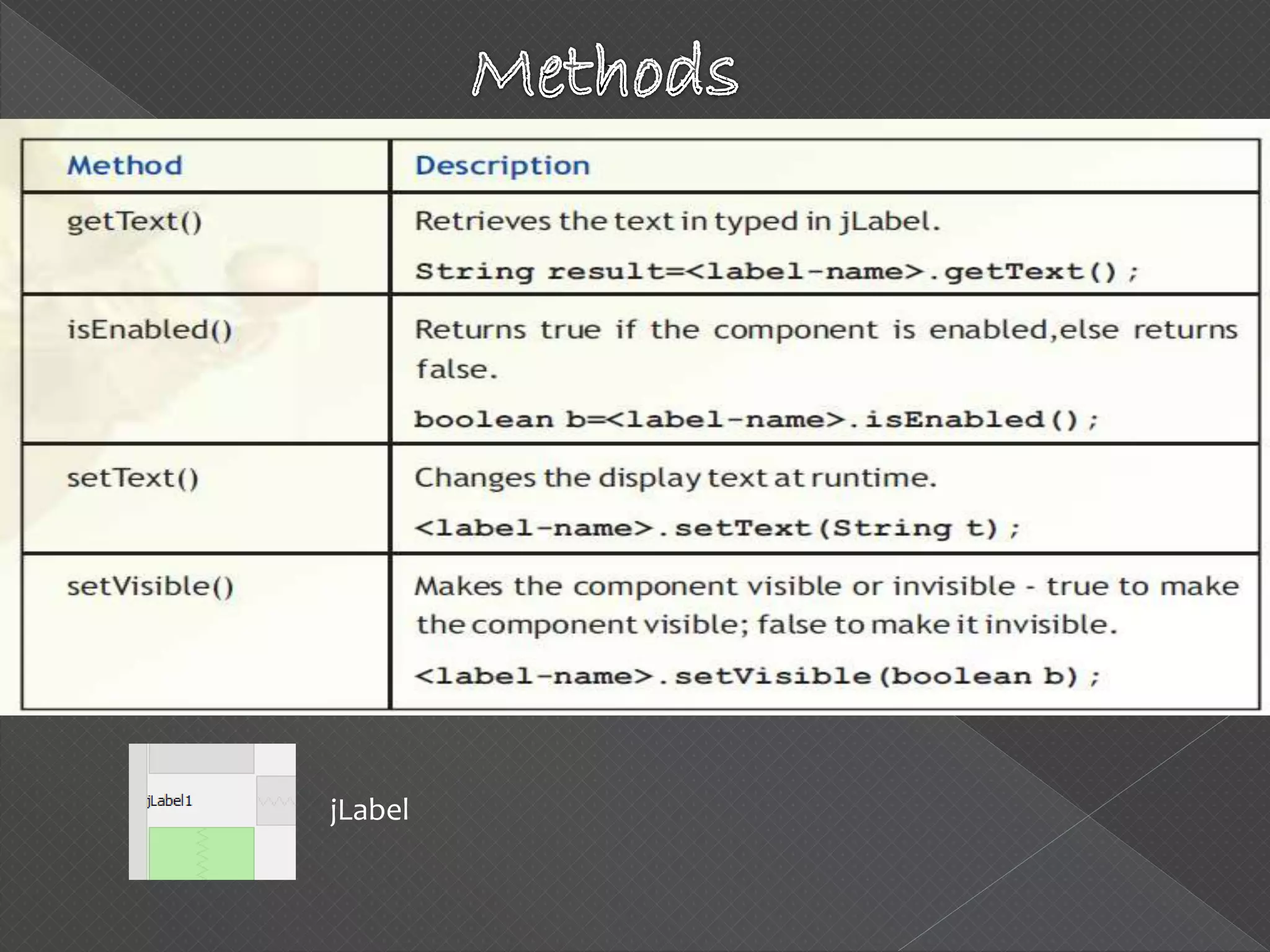 Methods

| Method | Description |
|---|---|
| getText() | Retrieves the text in typed in jLabel. String result=<label-name>.getText(); |
| isEnabled() | Returns true if the component is enabled,else returns false. boolean b=<label-name>.isEnabled(); |
| setText() | Changes the display text at runtime. <label-name>.setText(String t); |
| setVisible() | Makes the component visible or invisible - true to make the component visible; false to make it invisible. <label-name>.setVisible(boolean b); |

jLabel1

jLabel